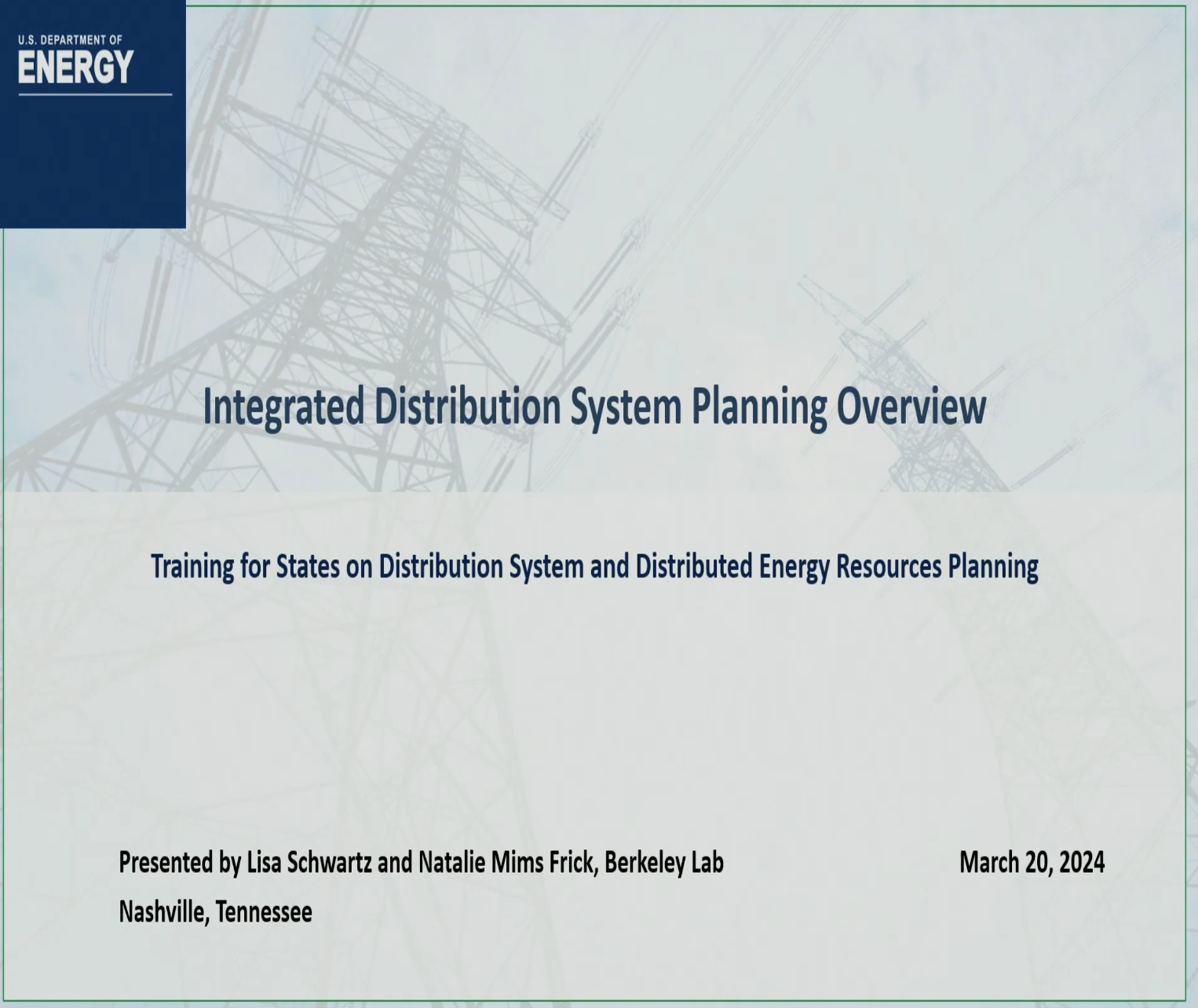 U.S. DEPARTMENT OF
ENERGY

Integrated Distribution System Planning Overview

Training for States on Distribution System and Distributed Energy Resources Planning

Presented by Lisa Schwartz and Natalie Mims Frick, Berkeley Lab

March 20, 2024

Nashville, Tennessee